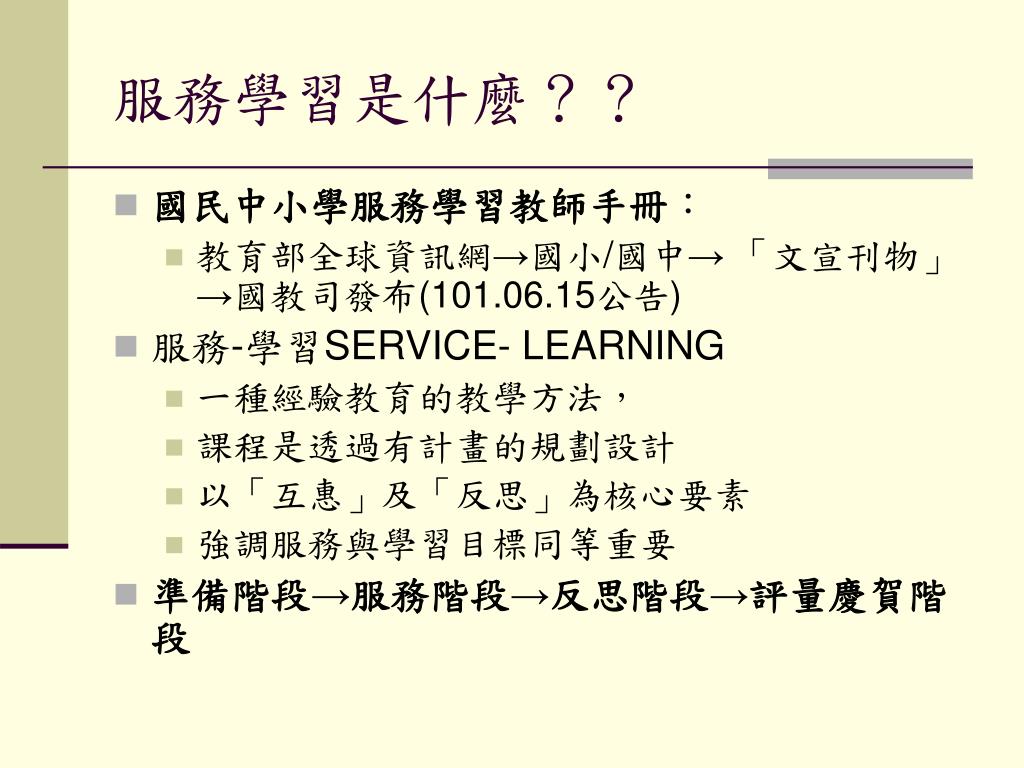 服務學習是什麼？？

國民中小學服務學習教師手冊：

教育部全球資訊網→國小/國中→「文宣刊物」→國教司發布(101.06.15公告)

服務-學習SERVICE- LEARNING

一種經驗教育的教學方法，

課程是透過有計畫的規劃設計

以「互惠」及「反思」為核心要素

強調服務與學習目標同等重要

準備階段→服務階段→反思階段→評量慶賀階段